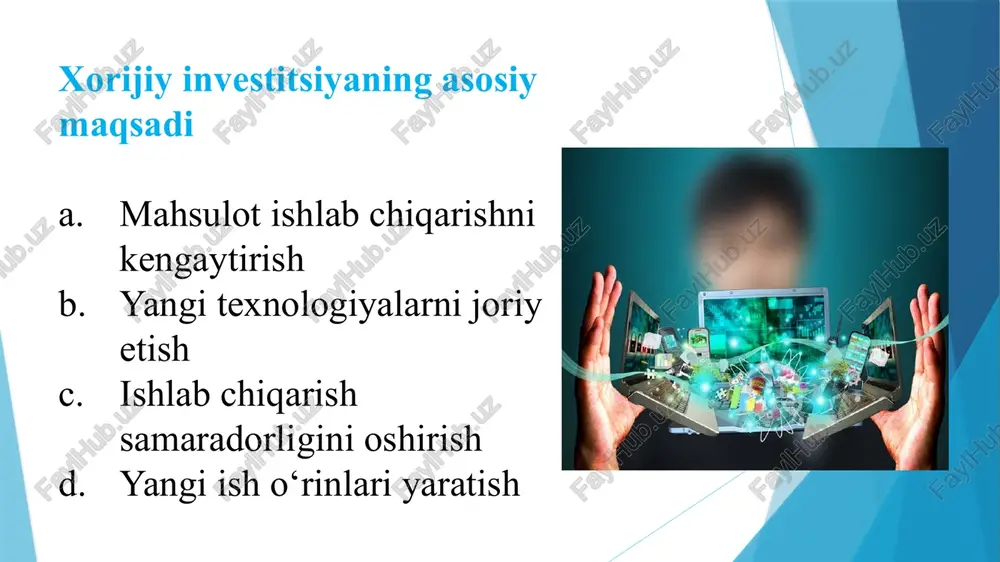 Xorijiy investitsiyaning asosiy maqsadi

a. Mahsulot ishlab chiqarishni kengaytirish
b. Yangi texnologiyalarni joriy etish
c. Ishlab chiqarish samaradorligini oshirish
d. Yangi ish o‘rinlari yaratish

FaylHub.uz